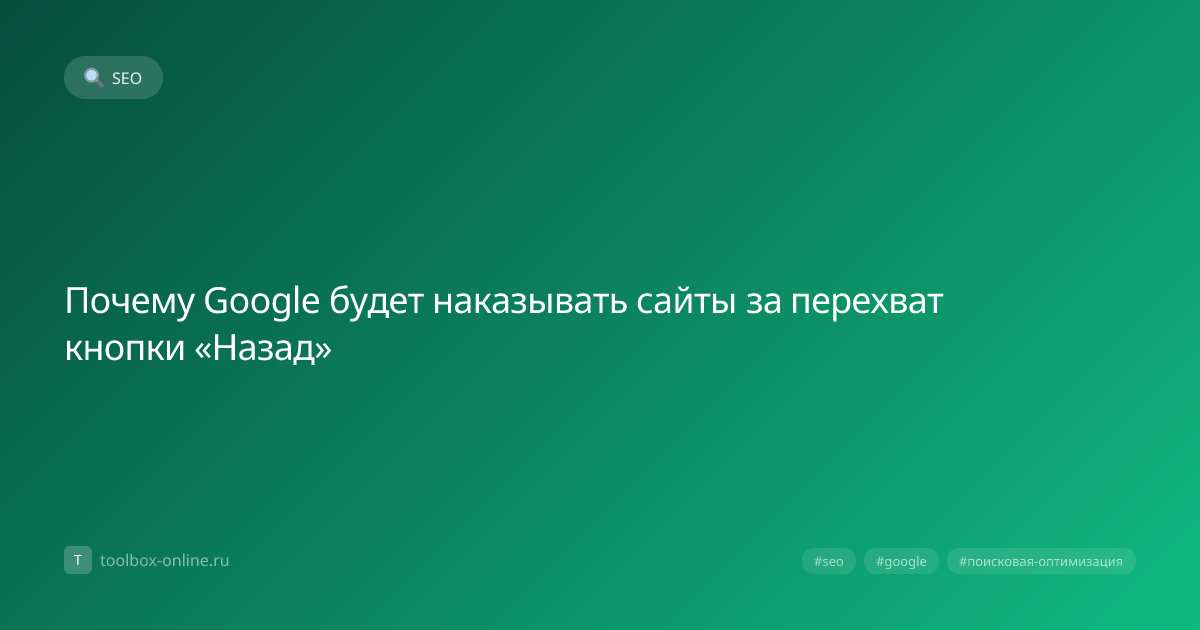 SEO

Почему Google будет наказывать сайты за перехват кнопки «Назад»

T toolbox-online.ru

#seo #google #поисковая-оптимизация